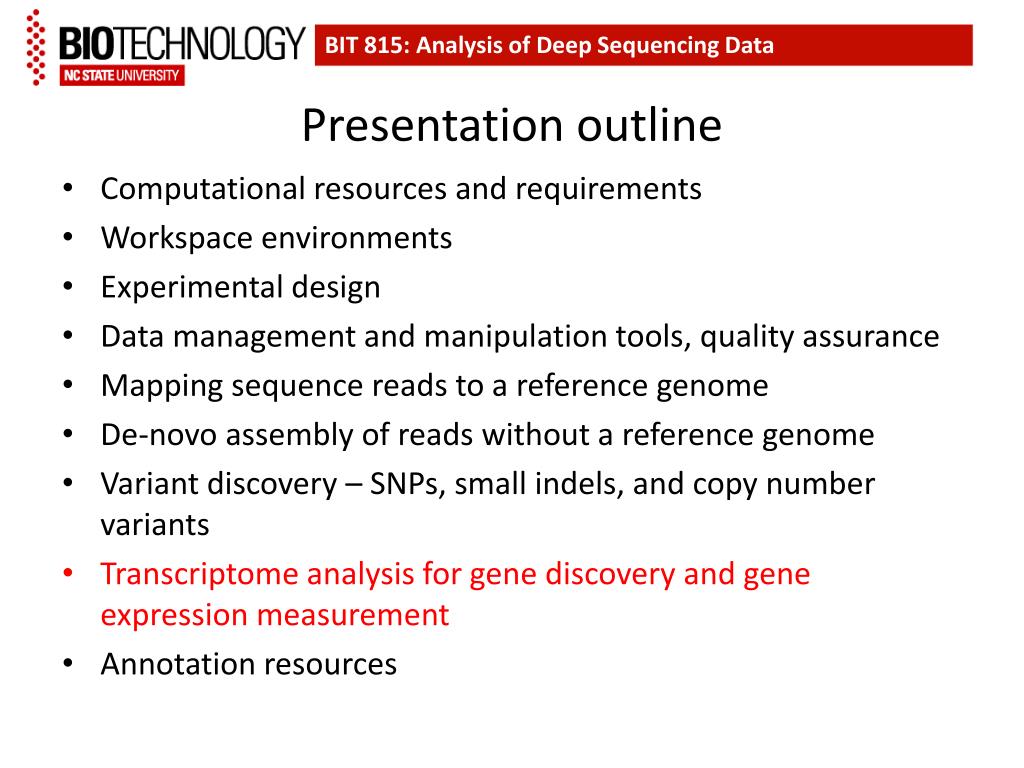 BIOTECHNOLOGY
NC STATE UNIVERSITY

BIT 815: Analysis of Deep Sequencing Data

Presentation outline

• Computational resources and requirements
• Workspace environments
• Experimental design
• Data management and manipulation tools, quality assurance
• Mapping sequence reads to a reference genome
• De-novo assembly of reads without a reference genome
• Variant discovery – SNPs, small indels, and copy number variants
• Transcriptome analysis for gene discovery and gene expression measurement
• Annotation resources